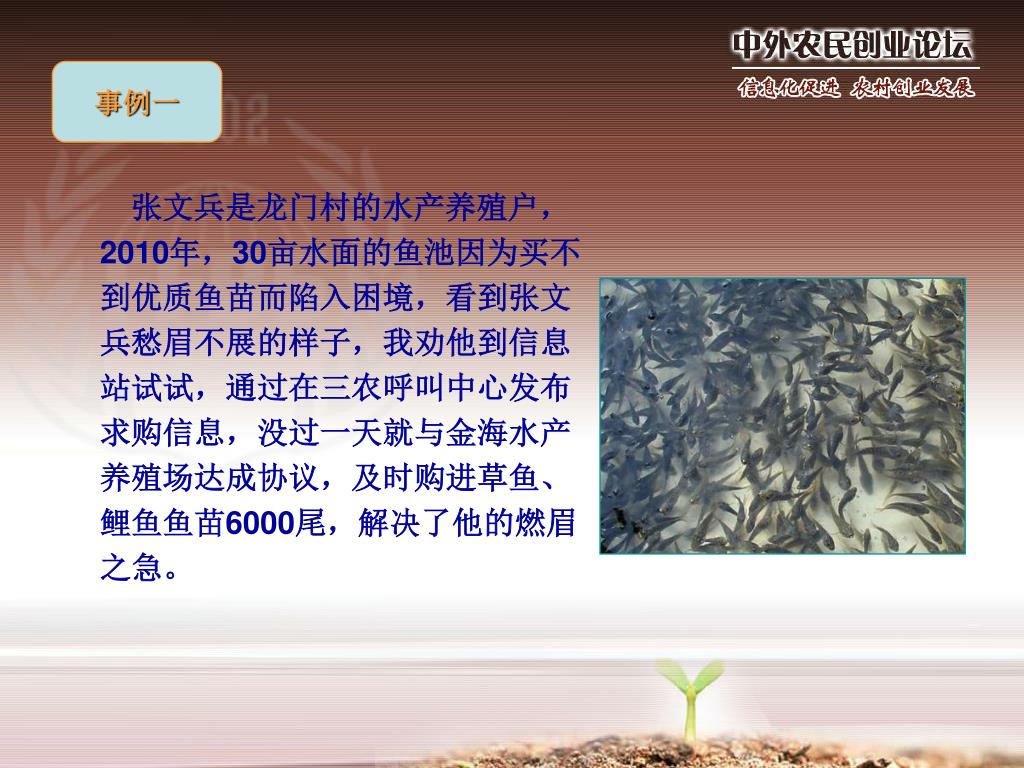 中外农民创业论坛

信息化促进 农村创业发展

事例一

张文兵是龙门村的水产养殖户，2010年，30亩水面的鱼池因为买不到优质鱼苗而陷入困境，看到张文兵愁眉不展的样子，我劝他到信息站试试，通过在三农呼叫中心发布求购信息，没过一天就与金海水产养殖场达成协议，及时购进草鱼、鲤鱼鱼苗6000尾，解决了他的燃眉之急。